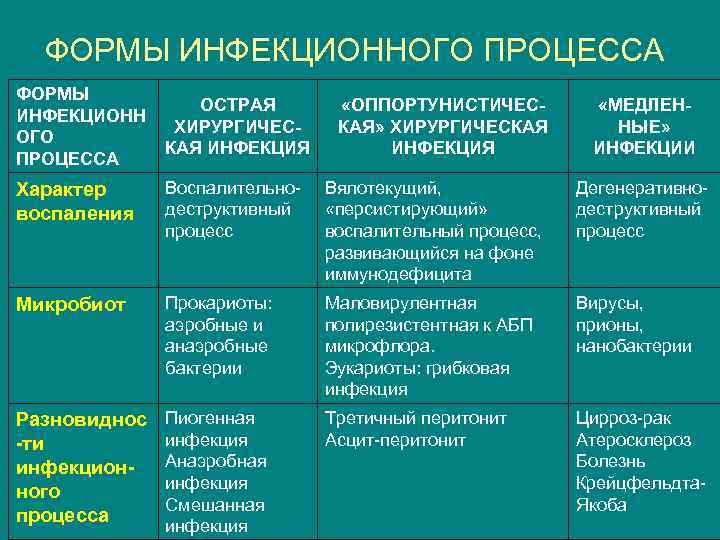 ФОРМЫ ИНФЕКЦИОННОГО ПРОЦЕССА

| ФОРМЫ ИНФЕКЦИОННОГО ПРОЦЕССА | ОСТРАЯ ХИРУРГИЧЕСКАЯ ИНФЕКЦИЯ | «ОППОРТУНИСТИЧЕСКАЯ» ХИРУРГИЧЕСКАЯ ИНФЕКЦИЯ | «МЕДЛЕННЫЕ» ИНФЕКЦИИ |
|---|---|---|---|
| Характер воспаления | Воспалительно-деструктивный процесс | Вялотекущий, «персистирующий» воспалительный процесс, развивающийся на фоне иммунодефицита | Дегенеративно-деструктивный процесс |
| Микробиот | Прокариоты: аэробные и анаэробные бактерии | Маловирулентная полирезистентная к АБП микрофлора. Эукариоты: грибковая инфекция | Вирусы, прионы, нанобактерии |
| Разновидности инфекционного процесса | Пиогенная инфекция Анаэробная инфекция Смешанная инфекция | Третичный перитонит Асцит-перитонит | Цирроз-рак Атеросклероз Болезнь Крейцфельдта-Якоба |